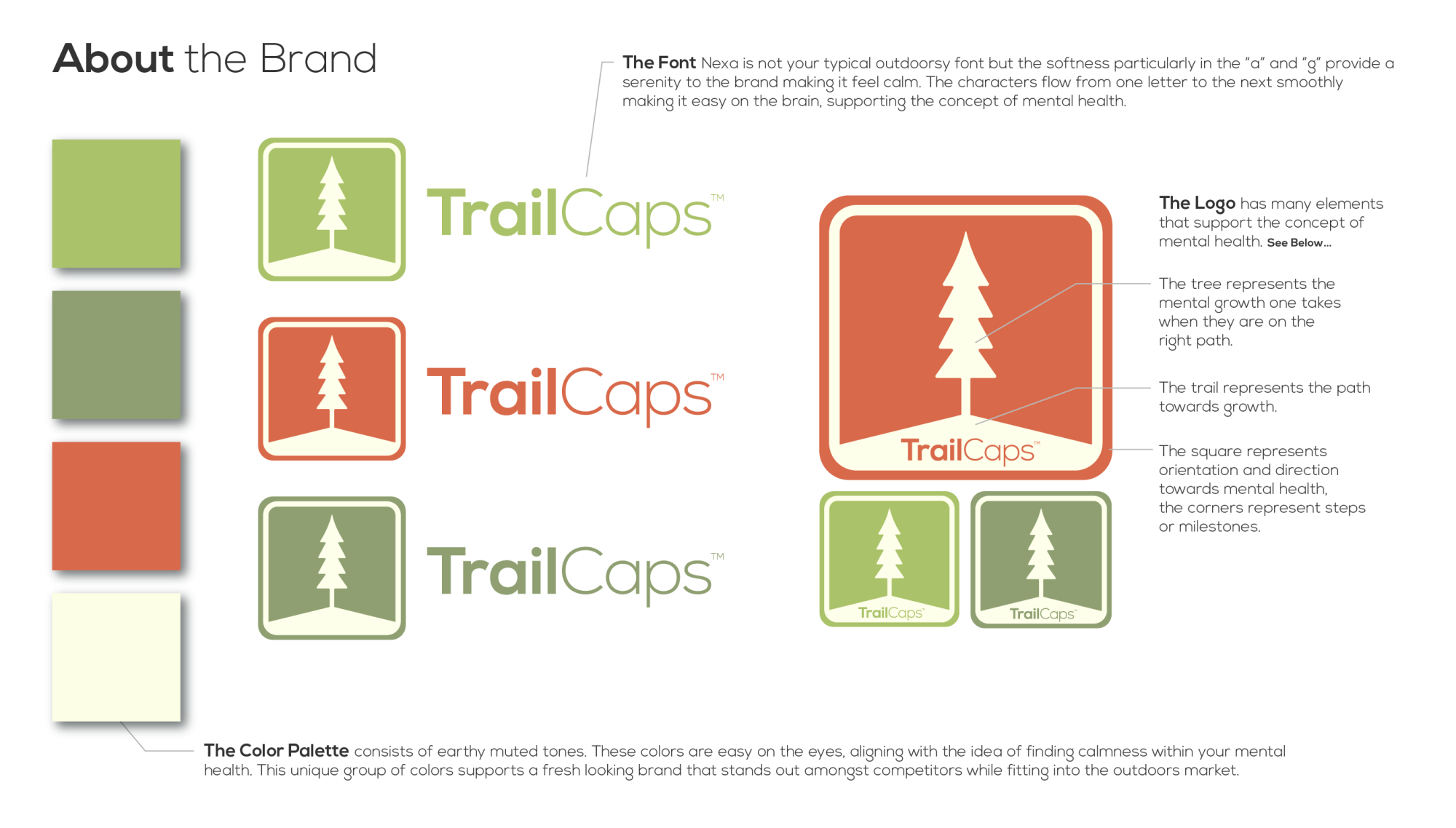 About the Brand

The Font Nexa is not your typical outdoorsy font but the softness particularly in the "a" and "g" provide a serenity to the brand making it feel calm. The characters flow from one letter to the next smoothly making it easy on the brain, supporting the concept of mental health.

TrailCaps™

TrailCaps™

TrailCaps™

TrailCaps™

TrailCaps™

TrailCaps™

The Logo has many elements that support the concept of mental health. See Below...

The tree represents the mental growth one takes when they are on the right path.

The trail represents the path towards growth.

The square represents orientation and direction towards mental health, the corners represent steps or milestones.

The Color Palette consists of earthy muted tones. These colors are easy on the eyes, aligning with the idea of finding calmness within your mental health. This unique group of colors supports a fresh looking brand that stands out amongst competitors while fitting into the outdoors market.